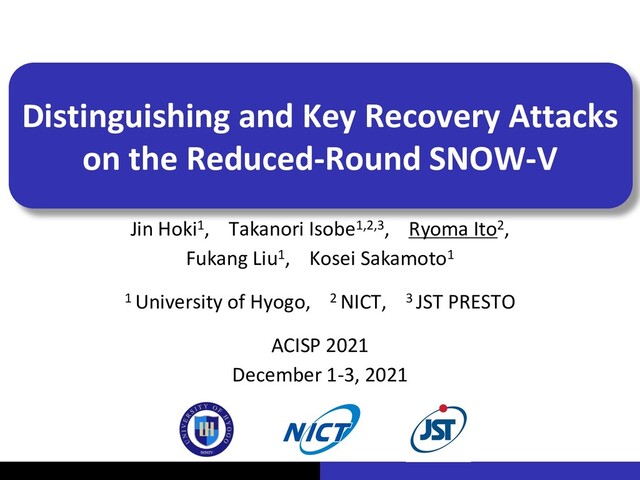 Distinguishing and Key Recovery Attacks on the Reduced-Round SNOW-V

Jin Hoki$^1$, Takanori Isobe$^{1,2,3}$, Ryoma Ito$^2$, Fukang Liu$^1$, Kosei Sakamoto$^1$

$^1$ University of Hyogo, $^2$ NICT, $^3$ JST PRESTO

ACISP 2021
December 1-3, 2021

UNIVERSITY OF HYOGO

NICT

JST